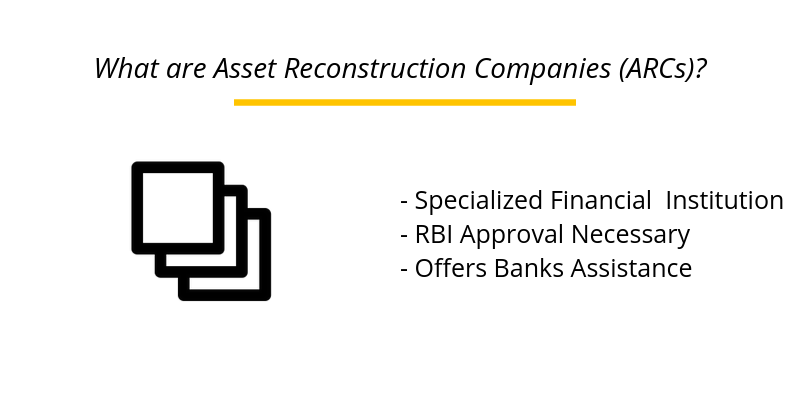 What are Asset Reconstruction Companies (ARCs)?

- Specialized Financial Institution
- RBI Approval Necessary
- Offers Banks Assistance